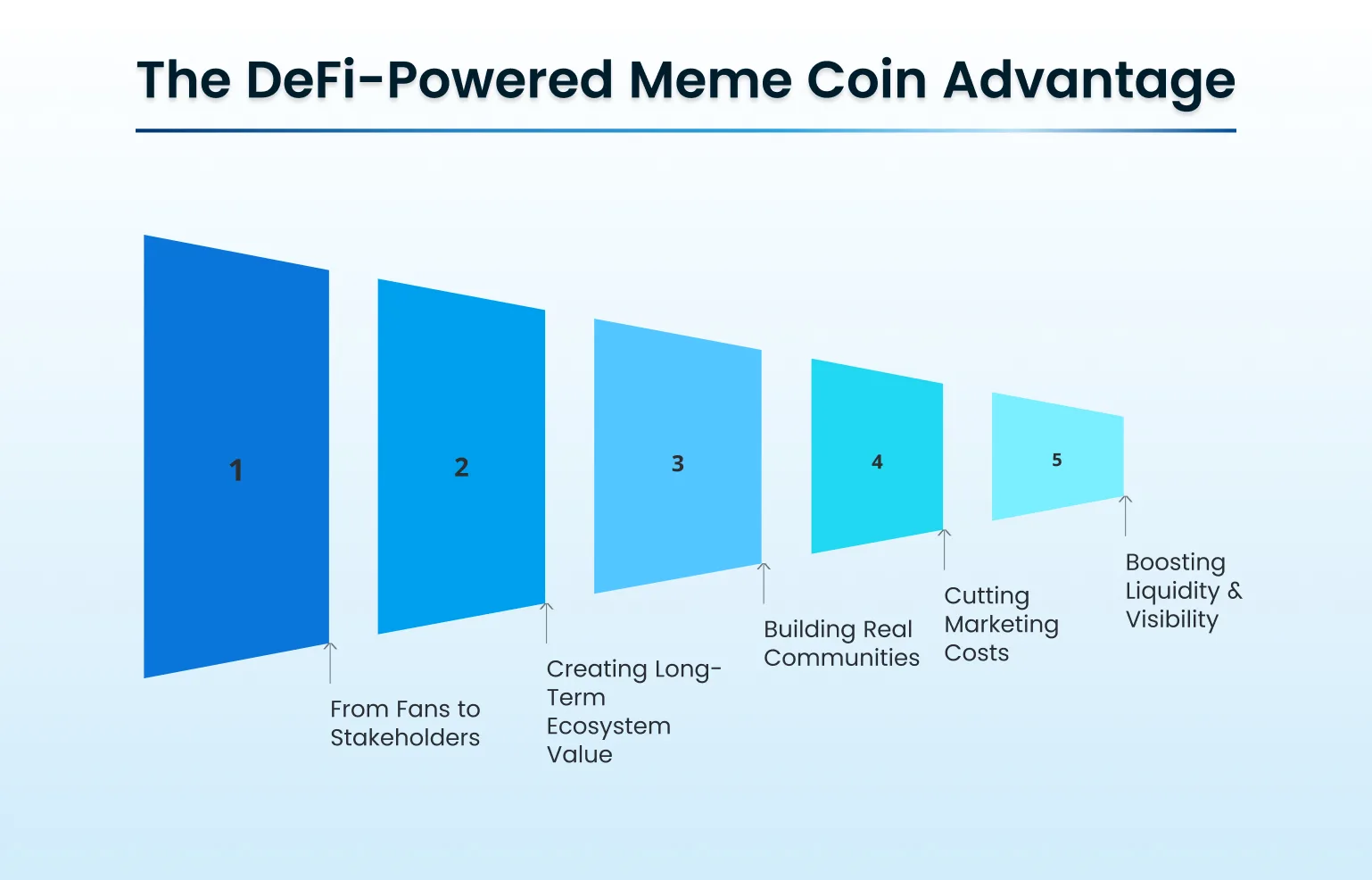 The DeFi-Powered Meme Coin Advantage

1

2

3

4

5

From Fans to Stakeholders

Creating Long-Term Ecosystem Value

Building Real Communities

Cutting Marketing Costs

Boosting Liquidity & Visibility